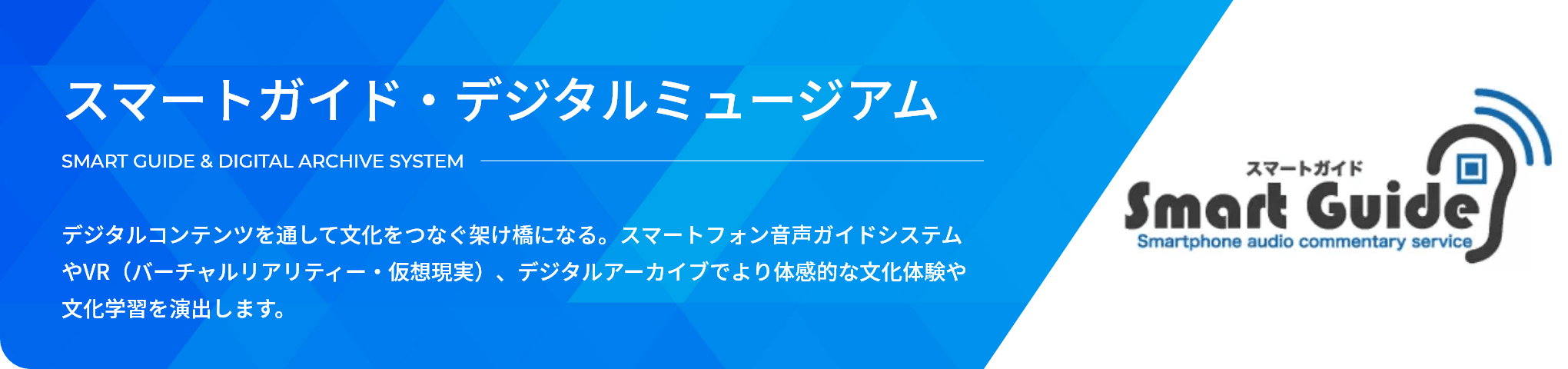 スマートガイド・デジタルミュージアム

SMART GUIDE & DIGITAL ARCHIVE SYSTEM

デジタルコンテンツを通して文化をつなぐ架け橋になる。スマートフォン音声ガイドシステムやVR（バーチャルリアリティー・仮想現実）、デジタルアーカイブでより体感的な文化体験や文化学習を演出します。

スマートガイド
Smart Guide
Smartphone audio commentary service